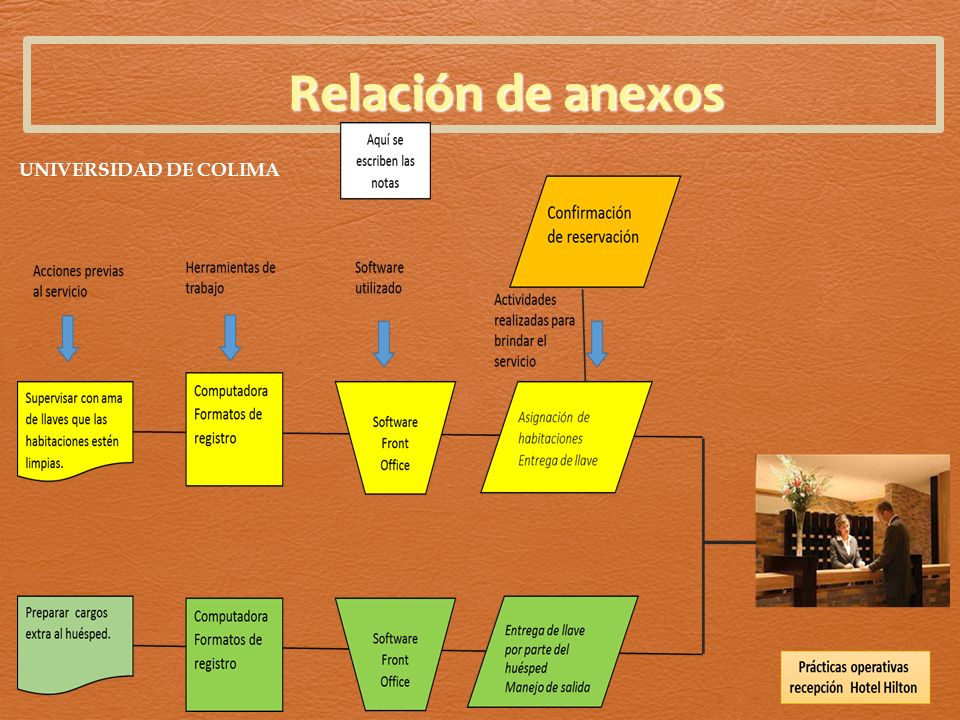 Relación de anexos

UNIVERSIDAD DE COLIMA

Aquí se escriben las notas

Confirmación de reservación

Acciones previas al servicio

Herramientas de trabajo

Software utilizado

Actividades realizadas para brindar el servicio

Supervisar con ama de llaves que las habitaciones estén limpias.

Computadora Formatos de registro

Software Front Office

Asignación de habitaciones Entrega de llave

Preparar cargos extra al huésped.

Computadora Formatos de registro

Software Front Office

Entrega de llave por parte del huésped Manejo de salida

Prácticas operativas recepción Hotel Hilton